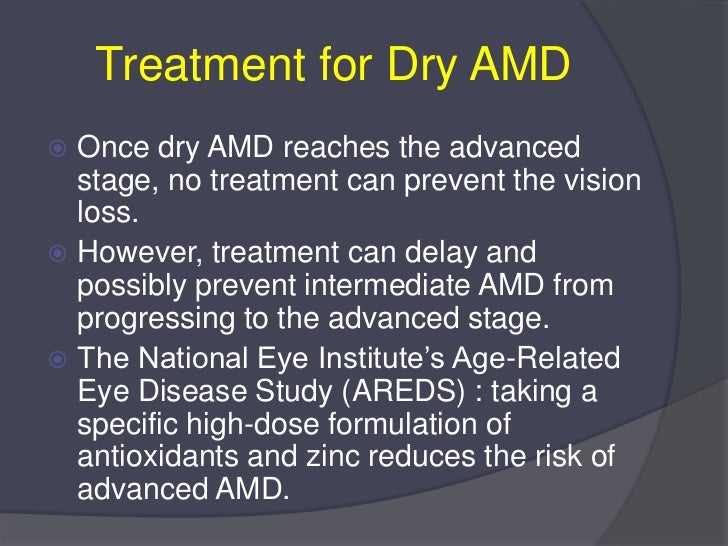 Treatment for Dry AMD

Once dry AMD reaches the advanced stage, no treatment can prevent the vision loss.

However, treatment can delay and possibly prevent intermediate AMD from progressing to the advanced stage.

The National Eye Institute’s Age-Related Eye Disease Study (AREDS) : taking a specific high-dose formulation of antioxidants and zinc reduces the risk of advanced AMD.